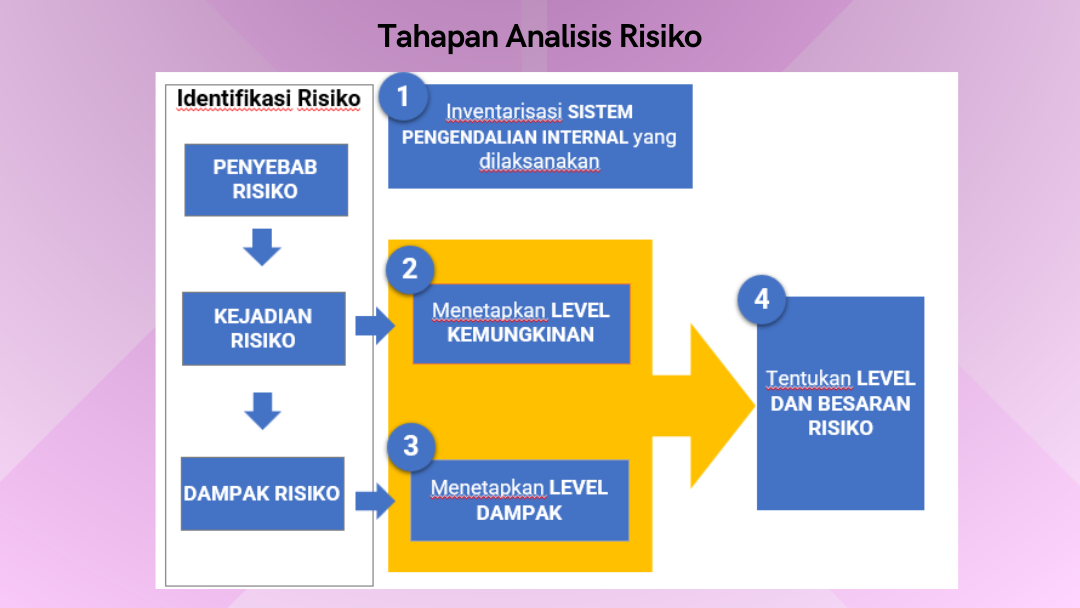 Tahapan Analisis Risiko

Identifikasi Risiko

PENYEBAB RISIKO

KEJADIAN RISIKO

DAMPAK RISIKO

1

Inventarisasi SISTEM PENGENDALIAN INTERNAL yang dilaksanakan

2

Menetapkan LEVEL KEMUNGKINAN

3

Menetapkan LEVEL DAMPAK

4

Tentukan LEVEL DAN BESARAN RISIKO